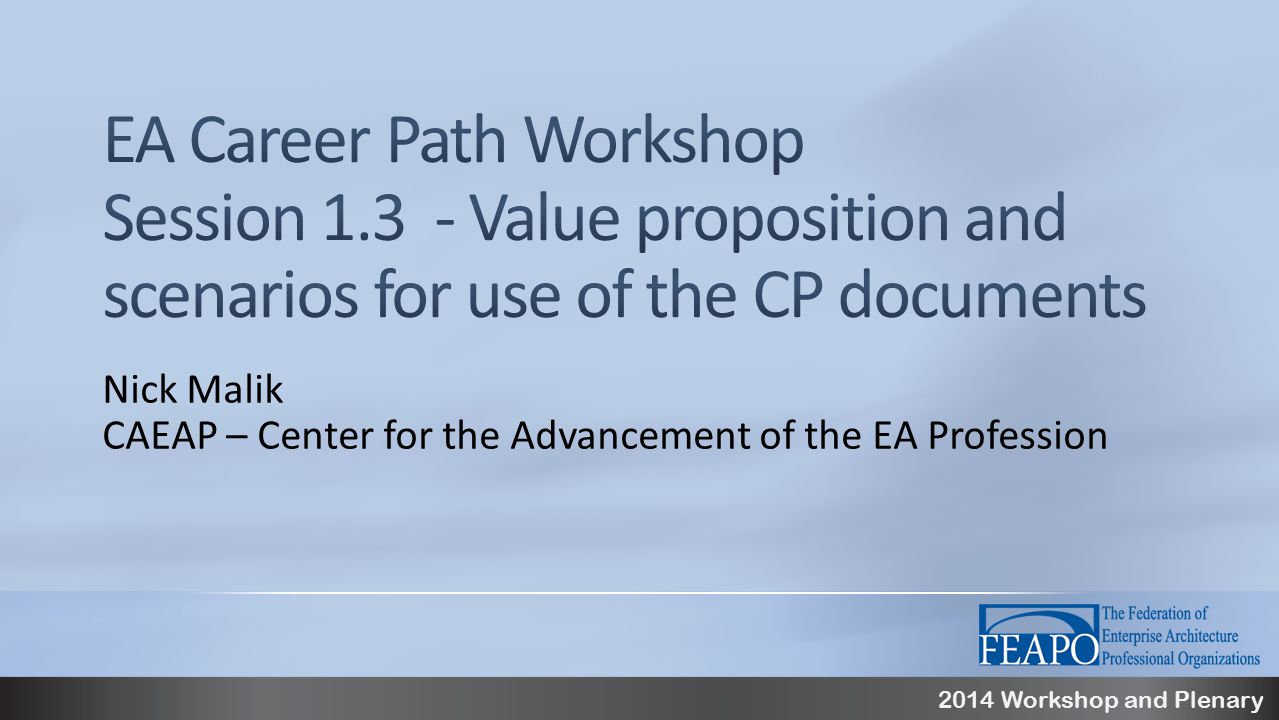 EA Career Path Workshop
Session 1.3 - Value proposition and scenarios for use of the CP documents

Nick Malik
CAEAP – Center for the Advancement of the EA Profession

FEAPO
The Federation of Enterprise Architecture Professional Organizations

2014 Workshop and Plenary